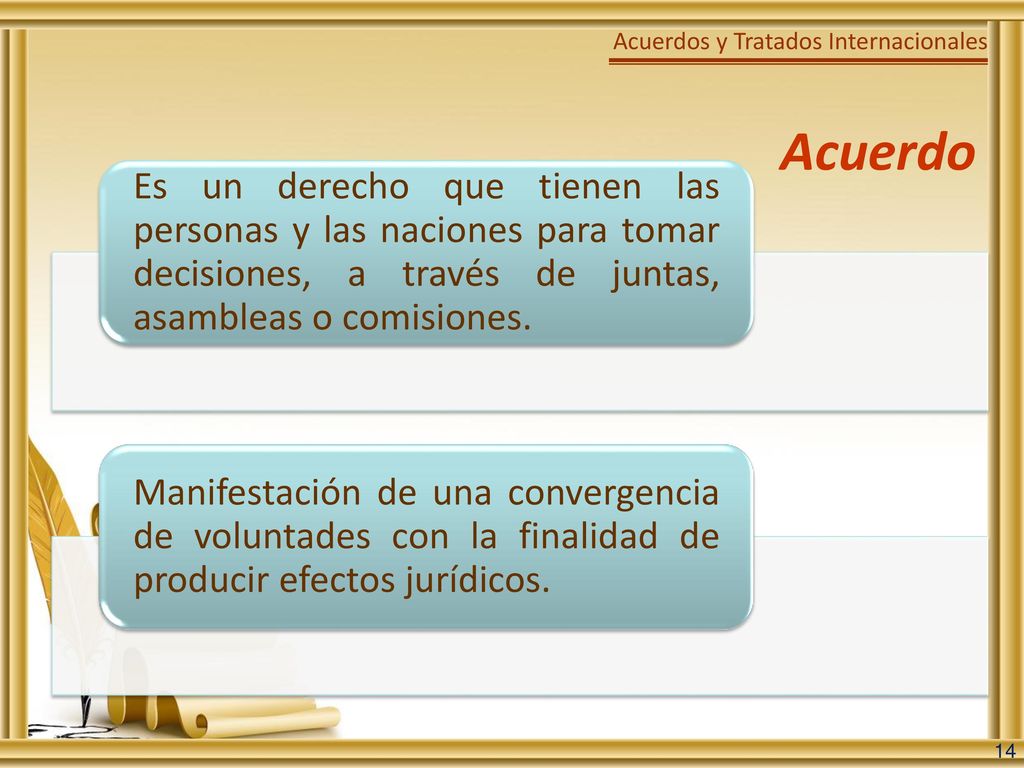 Acuerdos y Tratados Internacionales

Acuerdo

Es un derecho que tienen las personas y las naciones para tomar decisiones, a través de juntas, asambleas o comisiones.

Manifestación de una convergencia de voluntades con la finalidad de producir efectos jurídicos.

14